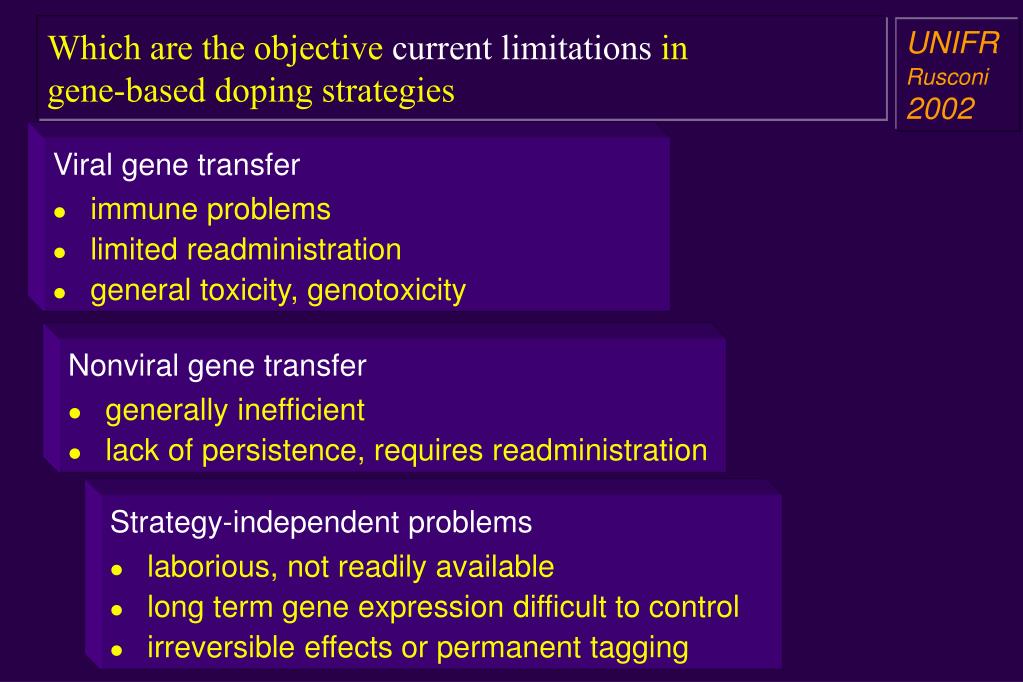 Which are the objective current limitations in gene-based doping strategies

UNIFR
Rusconi
2002

Viral gene transfer
- immune problems
- limited readministration
- general toxicity, genotoxicity

Nonviral gene transfer
- generally inefficient
- lack of persistence, requires readministration

Strategy-independent problems
- laborious, not readily available
- long term gene expression difficult to control
- irreversible effects or permanent tagging